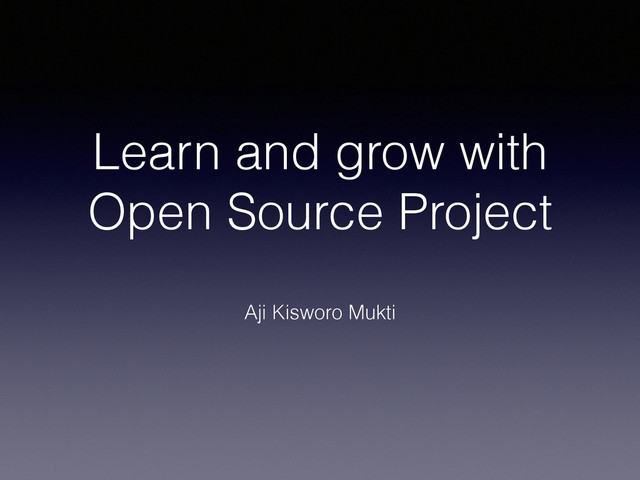 Learn and grow with Open Source Project

Aji Kisworo Mukti